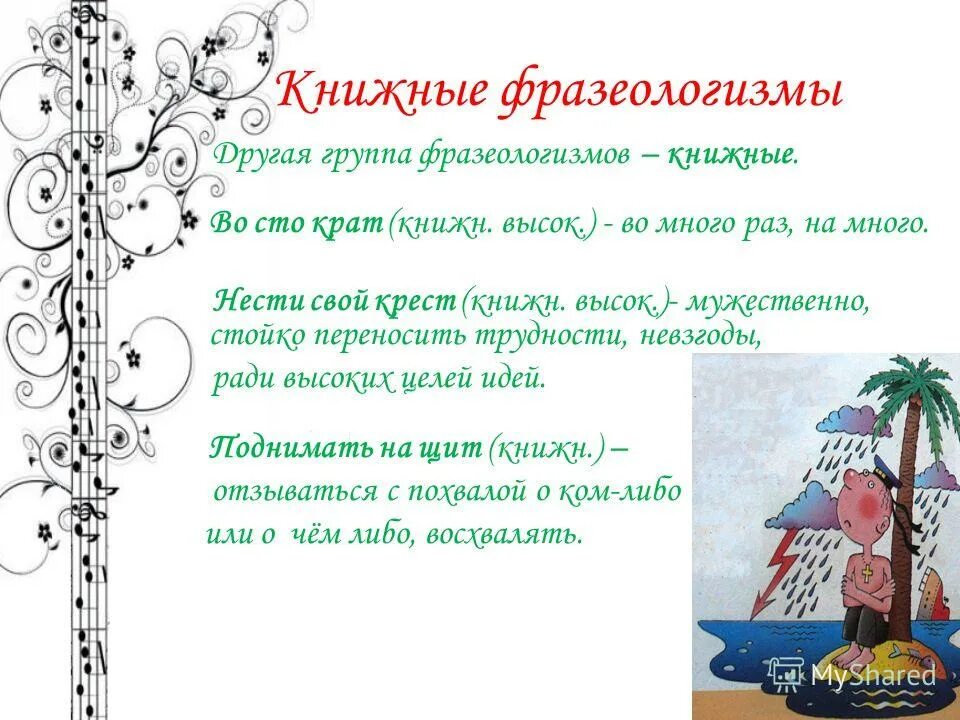 Книжные фразеологизмы

Другая группа фразеологизмов – книжные.

Во сто крат (книжн. высок.) - во много раз, на много.

Нести свой крест (книжн. высок.)- мужественно, стойко переносить трудности, невзгоды, ради высоких целей идей.

Поднимать на щит (книжн.) – отзываться с похвалой о ком-либо или о чём либо, восхвалять.

MyShared